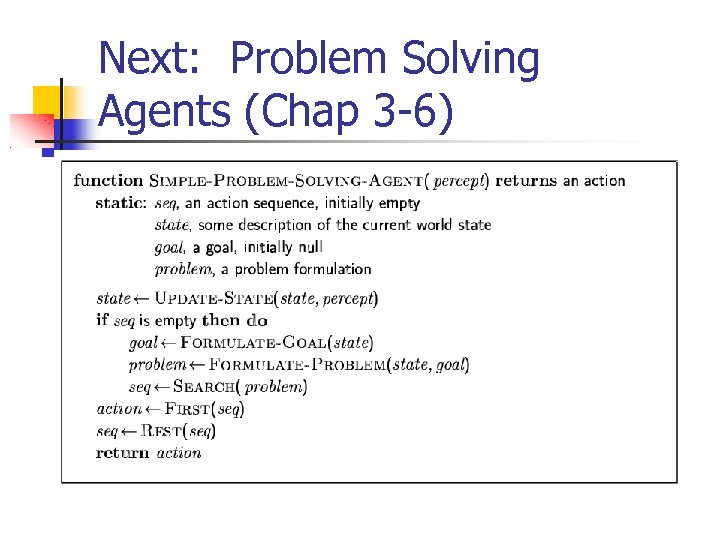 Next: Problem Solving Agents (Chap 3-6)

function SIMPLE-PROBLEM-SOLVING-AGENT( percept) returns an action
static: seq, an action sequence, initially empty
state, some description of the current world state
goal, a goal, initially null
problem, a problem formulation

state ← UPDATE-STATE(state, percept)
if seq is empty then do
goal ← FORMULATE-GOAL(state)
problem ← FORMULATE-PROBLEM(state, goal)
seq ← SEARCH( problem)
action ← FIRST(seq)
seq ← REST(seq)
return action